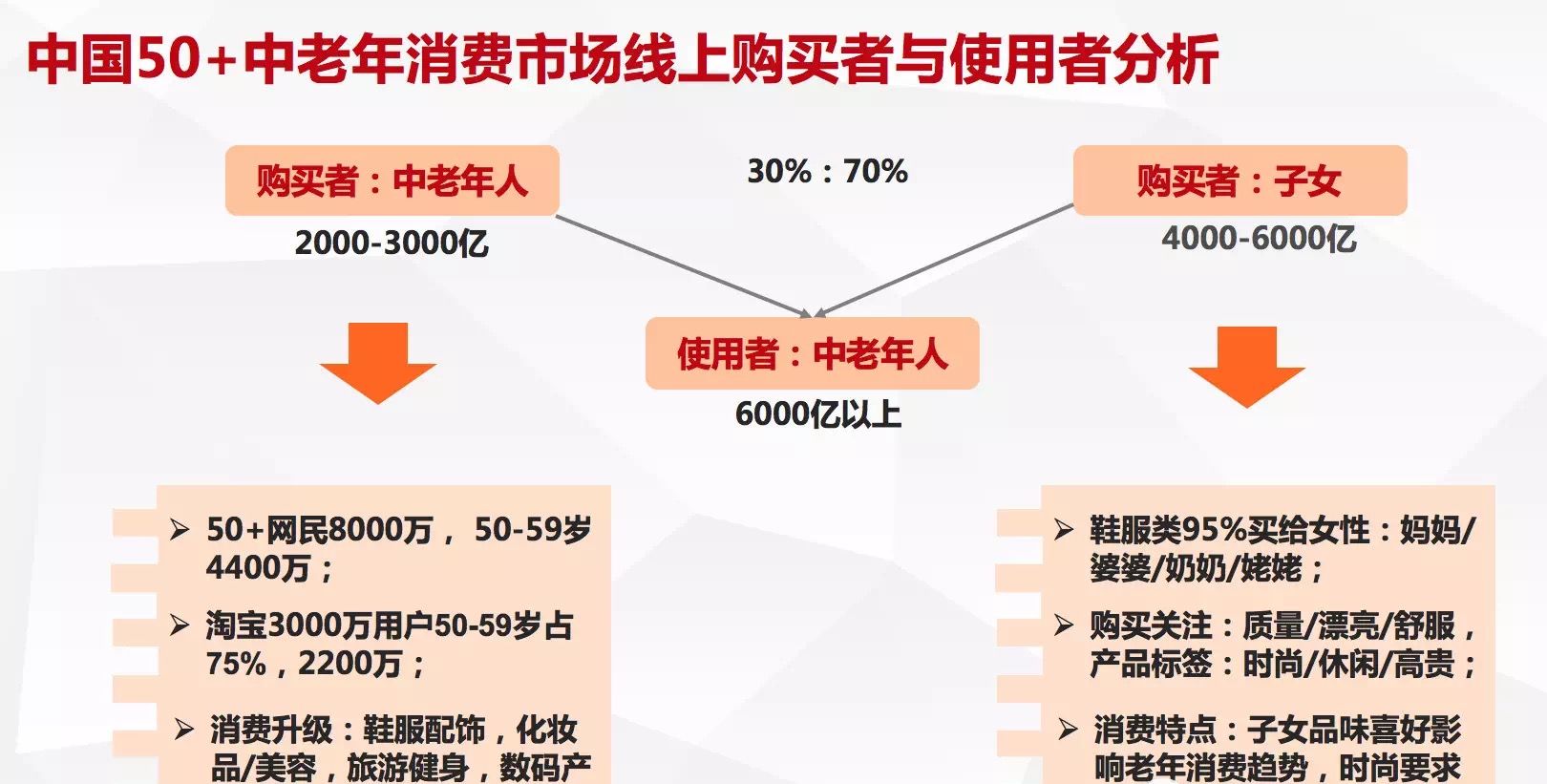 中国50+中老年消费市场线上购买者与使用者分析

购买者：中老年人

2000-3000亿

30%：70%

购买者：子女

4000-6000亿

使用者：中老年人

6000亿以上

➢ 50+网民8000万， 50-59岁4400万；

➢ 淘宝3000万用户50-59岁占75%，2200万；

➢ 消费升级：鞋服配饰，化妆品/美容，旅游健身，数码产

➢ 鞋服类95%买给女性：妈妈/婆婆/奶奶/姥姥；

➢ 购买关注：质量/漂亮/舒服，产品标签：时尚/休闲/高贵；

➢ 消费特点：子女品味喜好影响老年消费趋势，时尚要求